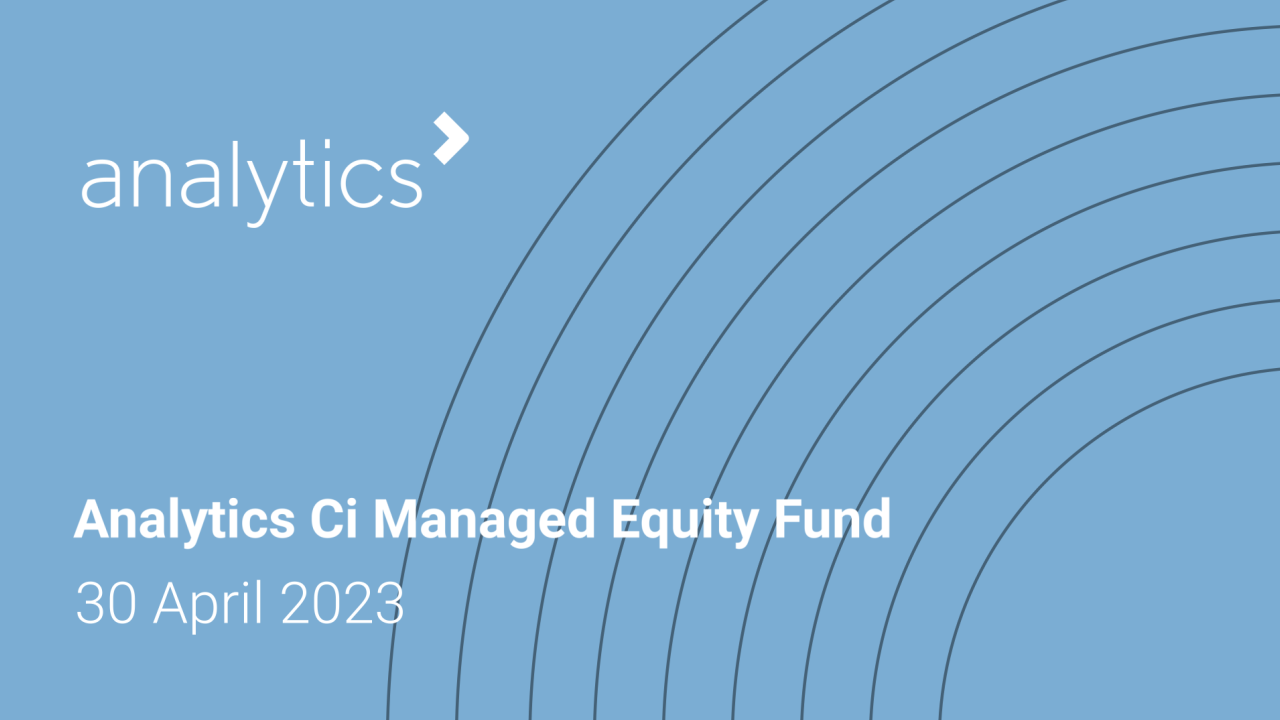 analytics

Analytics Ci Managed Equity Fund

30 April 2023